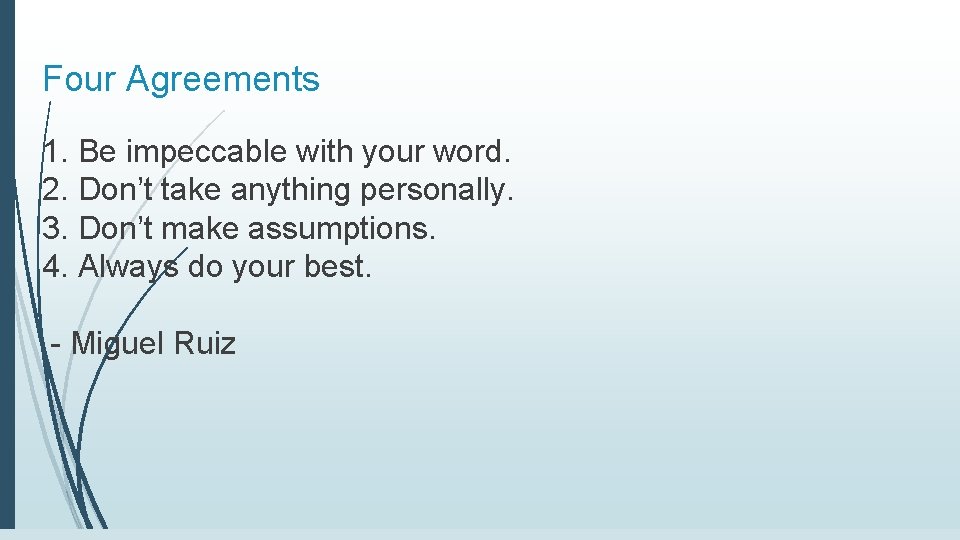 Four Agreements

1. Be impeccable with your word.
2. Don’t take anything personally.
3. Don’t make assumptions.
4. Always do your best.

- Miguel Ruiz